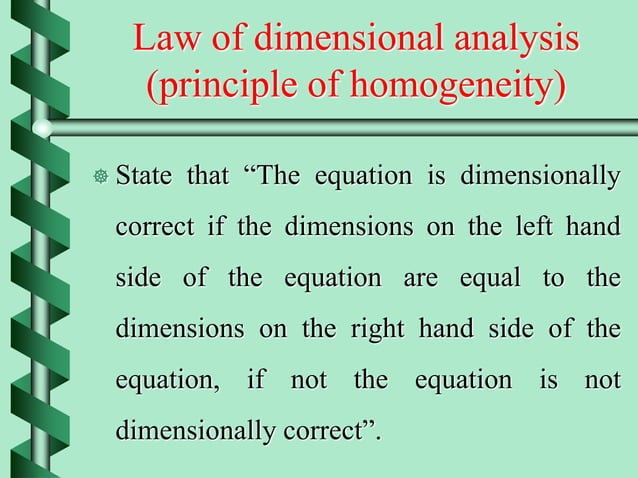 Law of dimensional analysis (principle of homogeneity)

State that “The equation is dimensionally correct if the dimensions on the left hand side of the equation are equal to the dimensions on the right hand side of the equation, if not the equation is not dimensionally correct”.